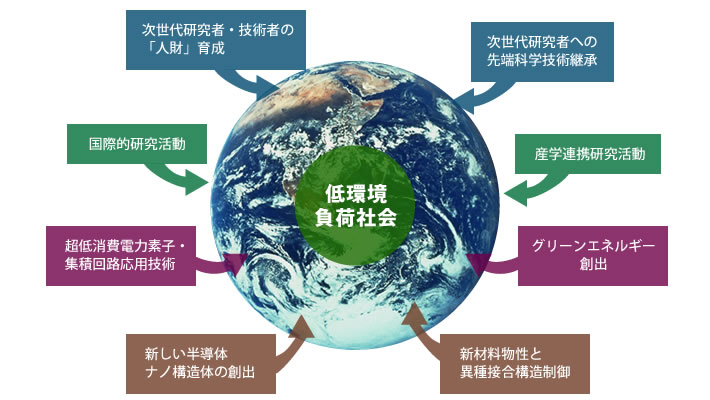 次世代研究者・技術者の「人財」育成

次世代研究者への先端科学技術継承

国際的研究活動

産学連携研究活動

低環境負荷社会

超低消費電力素子・集積回路応用技術

グリーンエネルギー創出

新しい半導体ナノ構造体の創出

新材料物性と異種接合構造制御